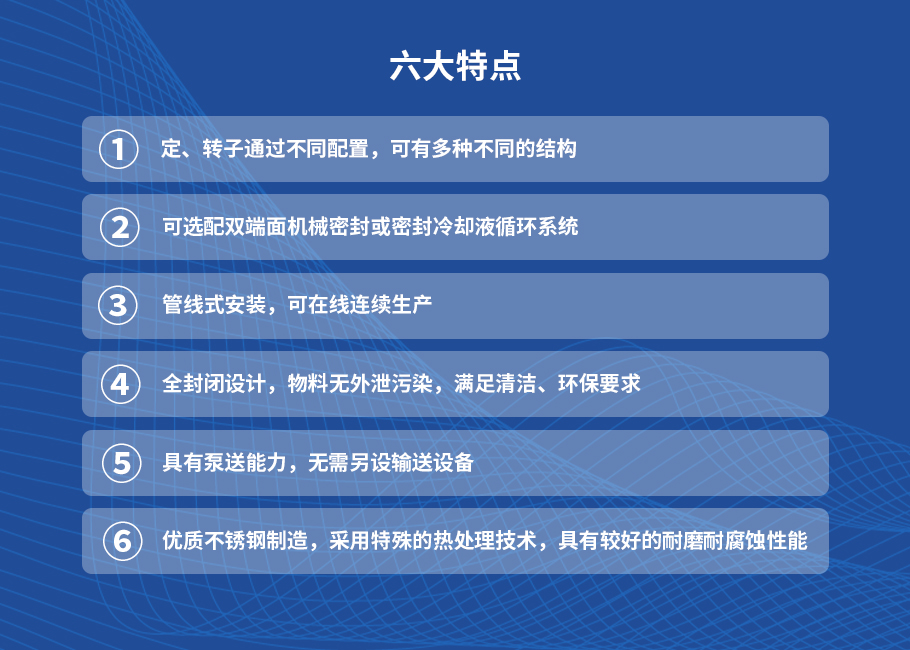 六大特点

① 定、转子通过不同配置，可有多种不同的结构

② 可选配双端面机械密封或密封冷却液循环系统

③ 管线式安装，可在线连续生产

④ 全封闭设计，物料无外泄污染，满足清洁、环保要求

⑤ 具有泵送能力，无需另设输送设备

⑥ 优质不锈钢制造，采用特殊的热处理技术，具有较好的耐磨耐腐蚀性能